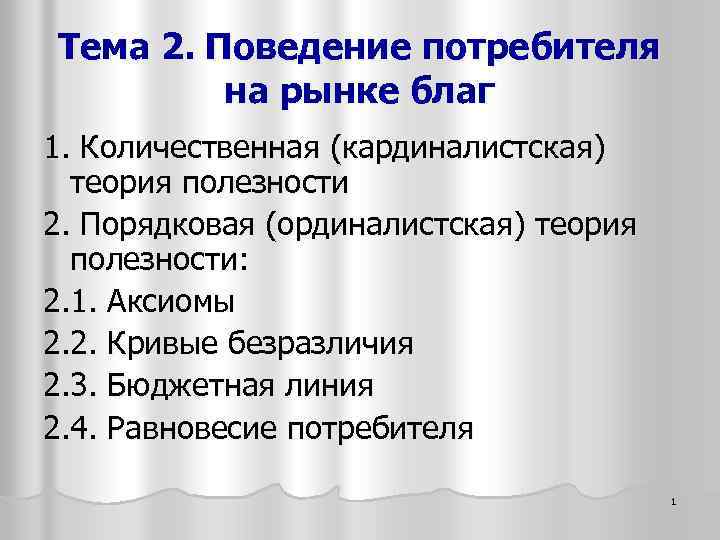 Тема 2. Поведение потребителя на рынке благ

1. Количественная (кардиналистская) теория полезности

2. Порядковая (ординалистская) теория полезности:

2.1. Аксиомы

2.2. Кривые безразличия

2.3. Бюджетная линия

2.4. Равновесие потребителя

1